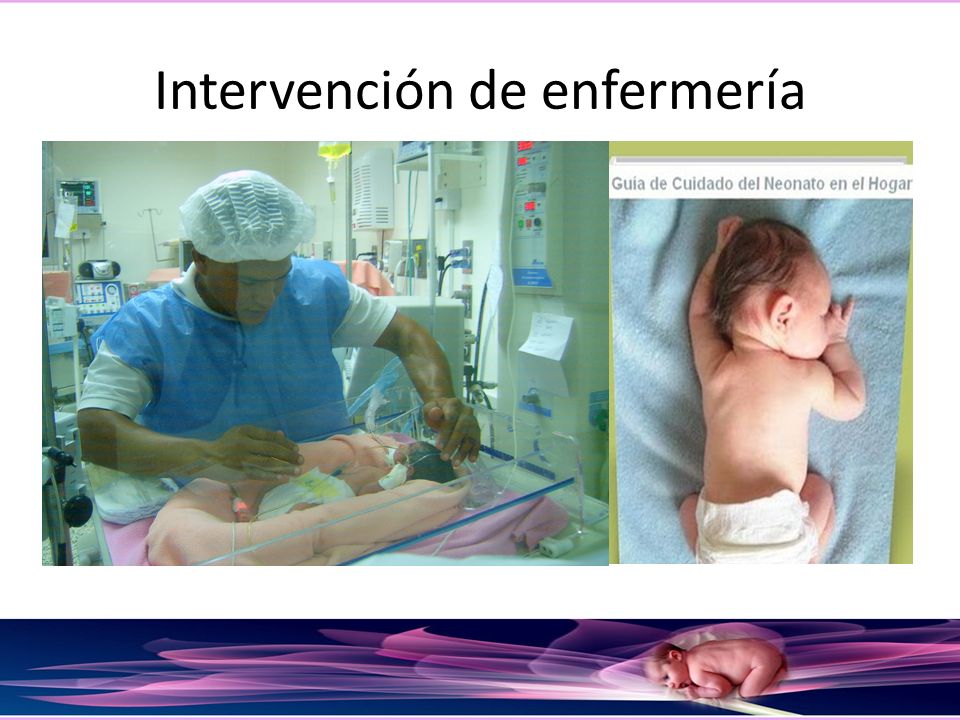 Intervención de enfermería

Guia de Cuidado del Neonato en el Hogar